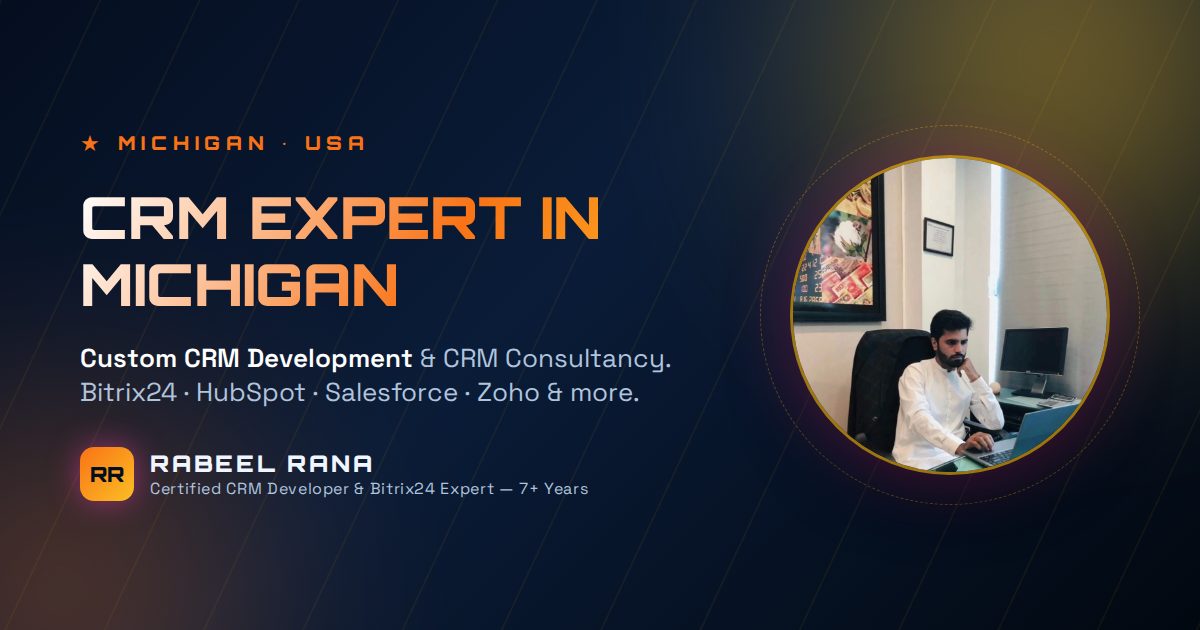 ★ MICHIGAN · USA

CRM EXPERT IN MICHIGAN

Custom CRM Development & CRM Consultancy. Bitrix24 · HubSpot · Salesforce · Zoho & more.

RR

RABEEL RANA

Certified CRM Developer & Bitrix24 Expert — 7+ Years